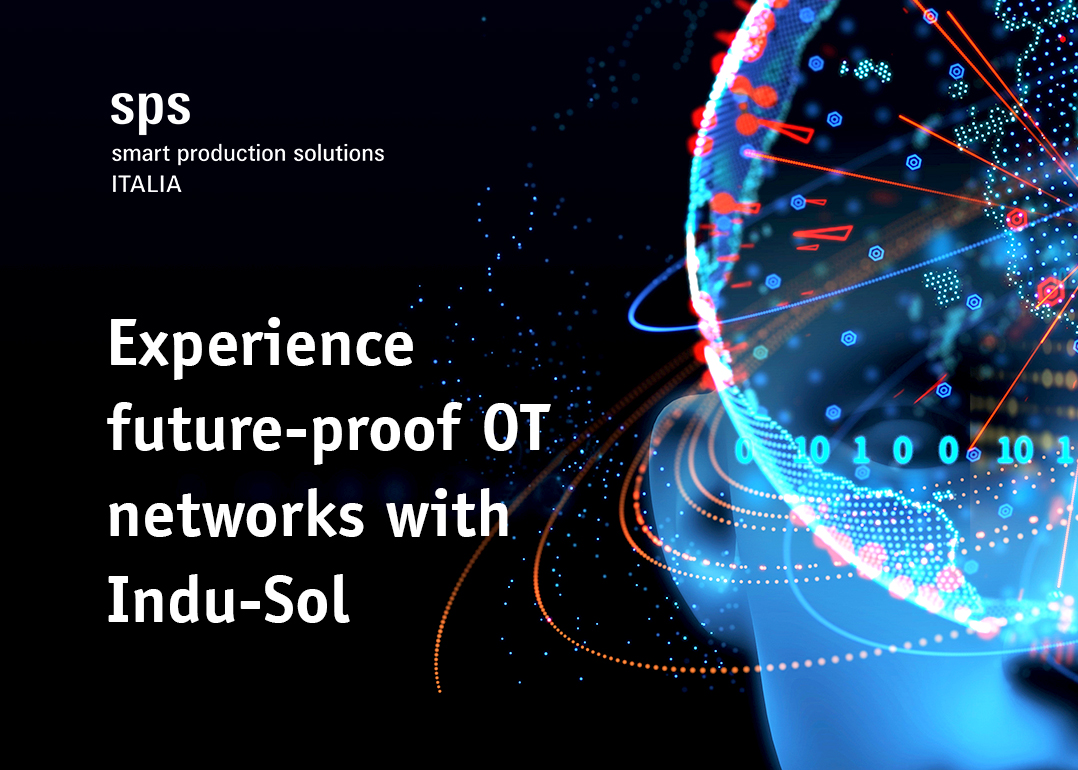 sps
smart production solutions
ITALIA

Experience future-proof OT networks with Indu-Sol

0 10 1 0 0 10 1